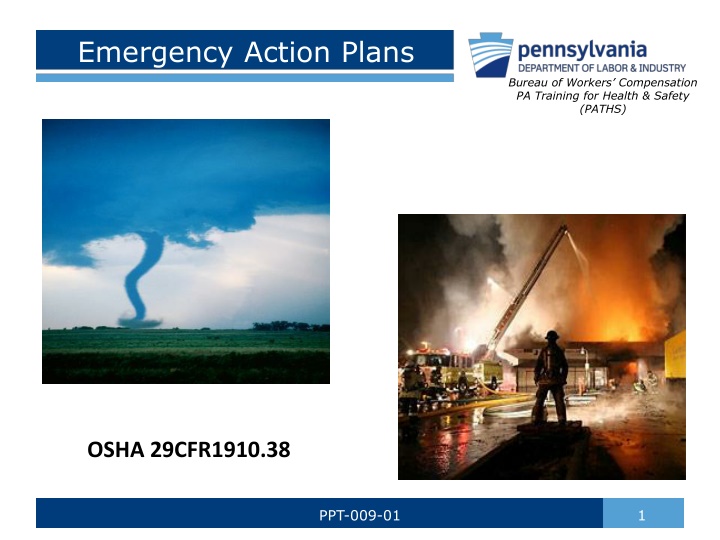 Emergency Action Plans

pennsylvania
DEPARTMENT OF LABOR & INDUSTRY
Bureau of Workers' Compensation
PA Training for Health & Safety
(PATHS)

OSHA 29CFR1910.38

PPT-009-01

1